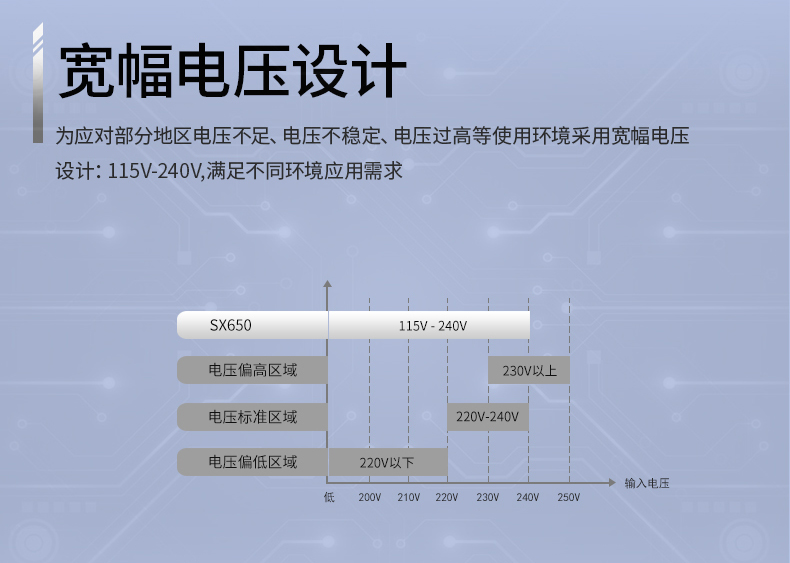 宽幅电压设计

为应对部分地区电压不足、电压不稳定、电压过高等使用环境采用宽幅电压设计: 115V-240V,满足不同环境应用需求

SX650
115V - 240V
电压偏高区域
230V以上
电压标准区域
220V-240V
电压偏低区域
220V以下
低
200V
210V
220V
230V
240V
250V
输入电压